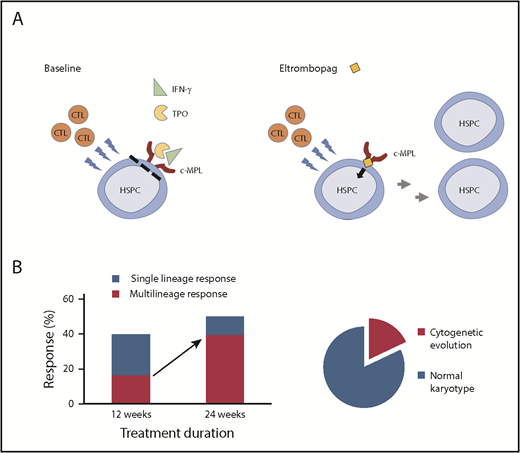 A

Baseline

IFN-γ

TPO

CTL

CTL

CTL

c-MPL

HSPC

Eltrombopag

CTL

CTL

CTL

c-MPL

HSPC

HSPC

HSPC

B

Single lineage response

Multilineage response

Response (%)

60

40

20

0

12 weeks

24 weeks

Treatment duration

Cytogenetic evolution

Normal karyotype